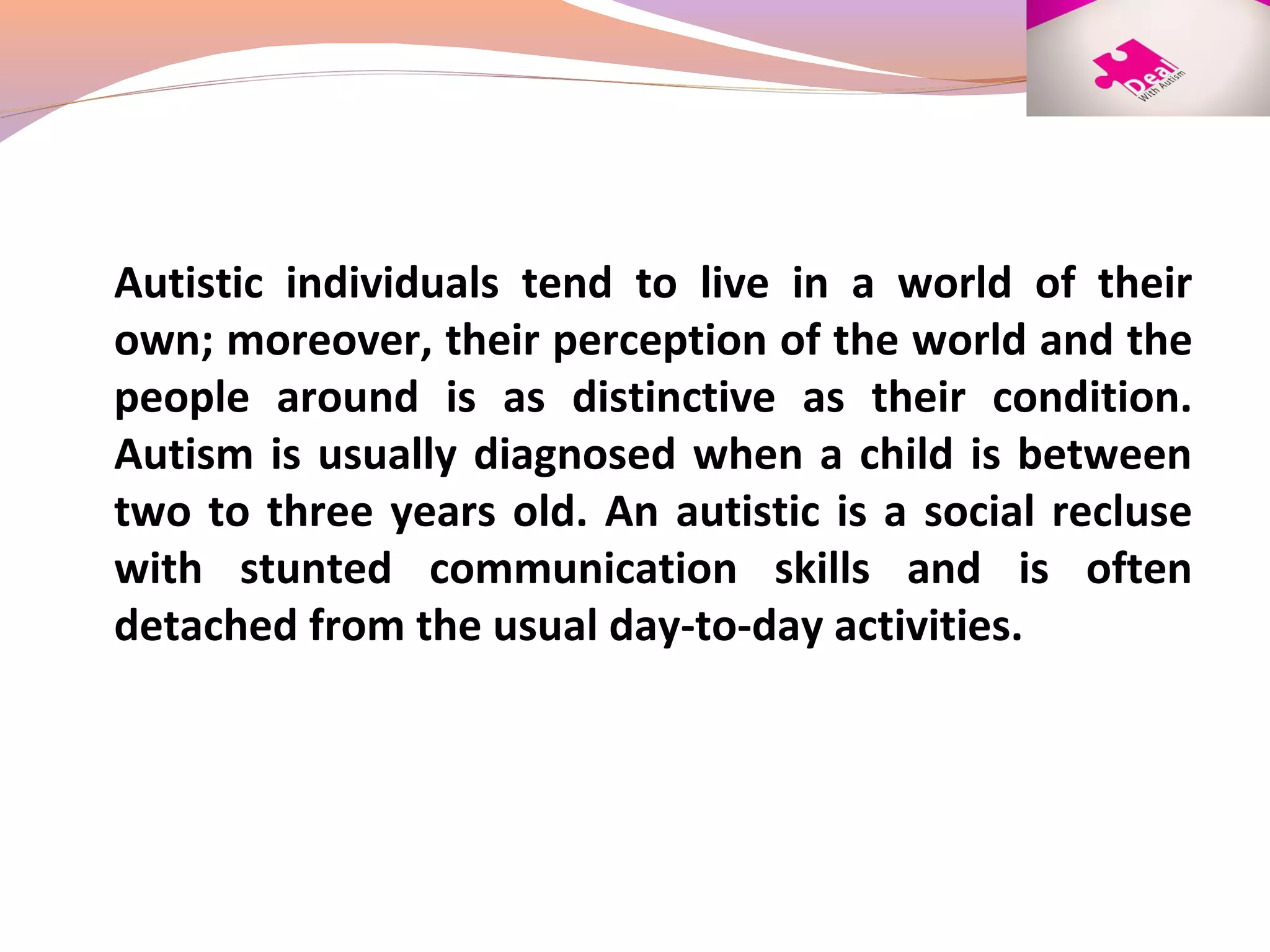 Deal
With Autism

Autistic individuals tend to live in a world of their own; moreover, their perception of the world and the people around is as distinctive as their condition. Autism is usually diagnosed when a child is between two to three years old. An autistic is a social recluse with stunted communication skills and is often detached from the usual day-to-day activities.